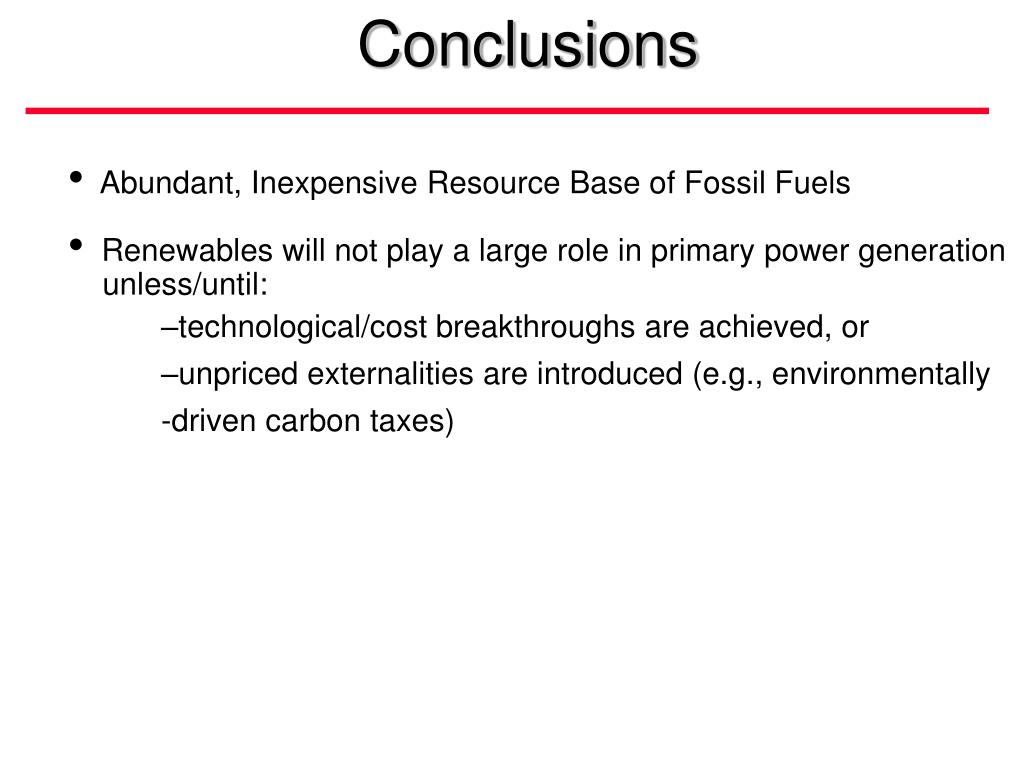 Conclusions

• Abundant, Inexpensive Resource Base of Fossil Fuels

• Renewables will not play a large role in primary power generation unless/until:

–technological/cost breakthroughs are achieved, or

–unpriced externalities are introduced (e.g., environmentally

-driven carbon taxes)